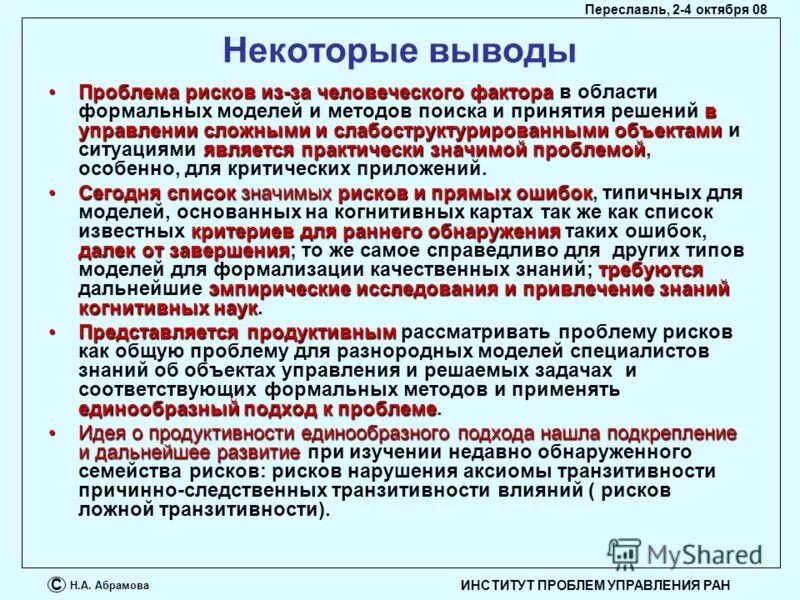 Переславль, 2-4 октября 08

Некоторые выводы

• Проблема рисков из-за человеческого фактора в области формальных моделей и методов поиска и принятия решений в управлении сложными и слабоструктурированными объектами и ситуациями является практически значимой проблемой, особенно, для критических приложений.

• Сегодня список значимых рисков и прямых ошибок, типичных для моделей, основанных на когнитивных картах так же как список известных критериев для раннего обнаружения таких ошибок, далек от завершения; то же самое справедливо для других типов моделей для формализации качественных знаний; требуются дальнейшие эмпирические исследования и привлечение знаний когнитивных наук.

• Представляется продуктивным рассматривать проблему рисков как общую проблему для разнородных моделей специалистов знаний об объектах управления и решаемых задачах и соответствующих формальных методов и применять единообразный подход к проблеме.

• Идея о продуктивности единообразного подхода нашла подкрепление и дальнейшее развитие при изучении недавно обнаруженного семейства рисков: рисков нарушения аксиомы транзитивности причинно-следственных транзитивности влияний ( рисков ложной транзитивности).

MyShared

© Н.А. Абрамова

ИНСТИТУТ ПРОБЛЕМ УПРАВЛЕНИЯ РАН